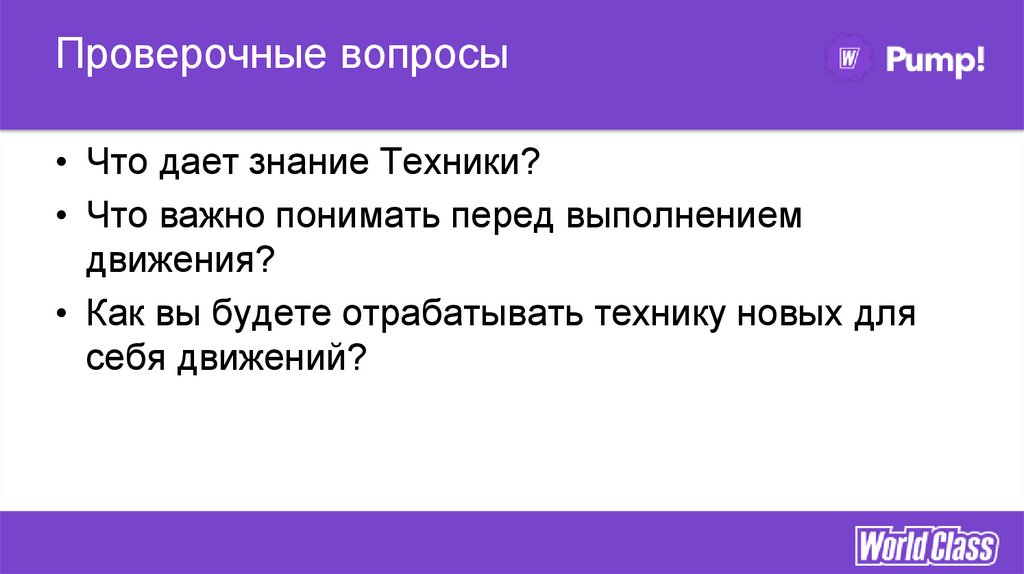 Проверочные вопросы

W Pump!

• Что дает знание Техники?
• Что важно понимать перед выполнением движения?
• Как вы будете отрабатывать технику новых для себя движений?

World Class